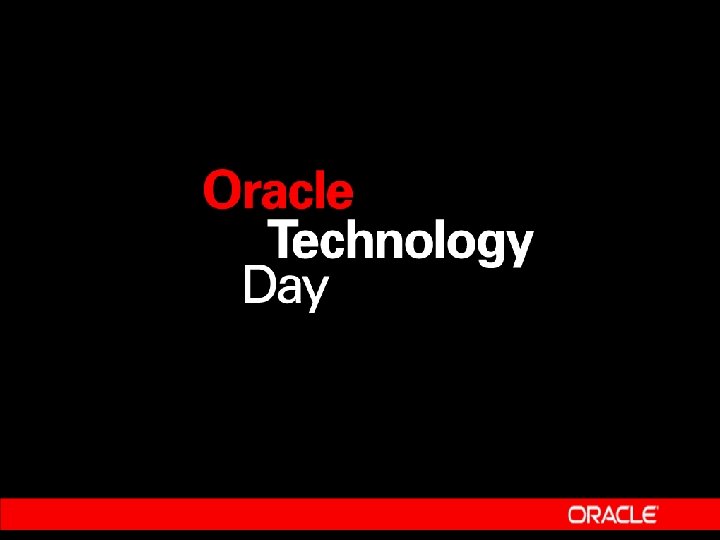 Oracle
Technology
Day

ORACLE